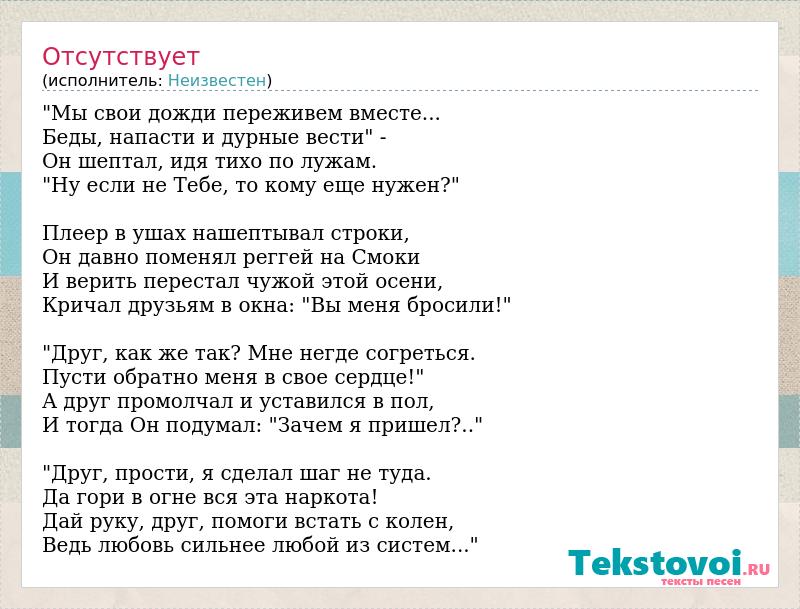 Отсутствует
(исполнитель: Неизвестен)

"Мы свои дожди переживем вместе...
Беды, напасти и дурные вести" -
Он шептал, идя тихо по лужам.
"Ну если не Тебе, то кому еще нужен?"

Плеер в ушах нашептывал строки,
Он давно поменял реггей на Смоки
И верить перестал чужой этой осени,
Кричал друзьям в окна: "Вы меня бросили!"

"Друг, как же так? Мне негде согреться.
Пусти обратно меня в свое сердце!"
А друг промолчал и уставился в пол,
И тогда Он подумал: "Зачем я пришел?.."

"Друг, прости, я сделал шаг не туда.
Да гори в огне вся эта наркота!
Дай руку, друг, помоги встать с колен,
Ведь любовь сильнее любой из систем..."

Tekstovoi.RU
тексты песен